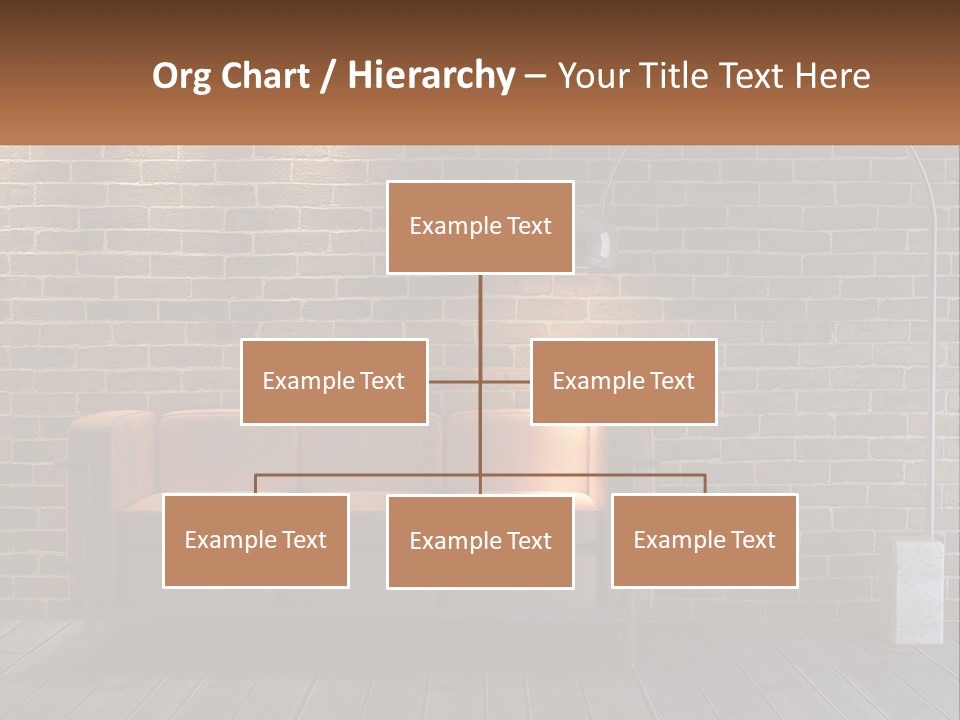 Org Chart / Hierarchy – Your Title Text Here

Example Text

Example Text

Example Text

Example Text

Example Text

Example Text